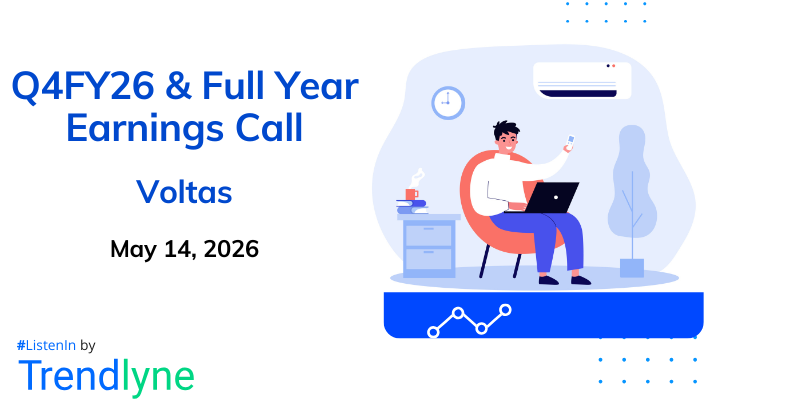 Q4FY26 & Full Year Earnings Call

Voltas

May 14, 2026

#ListenIn by

Trendlyne